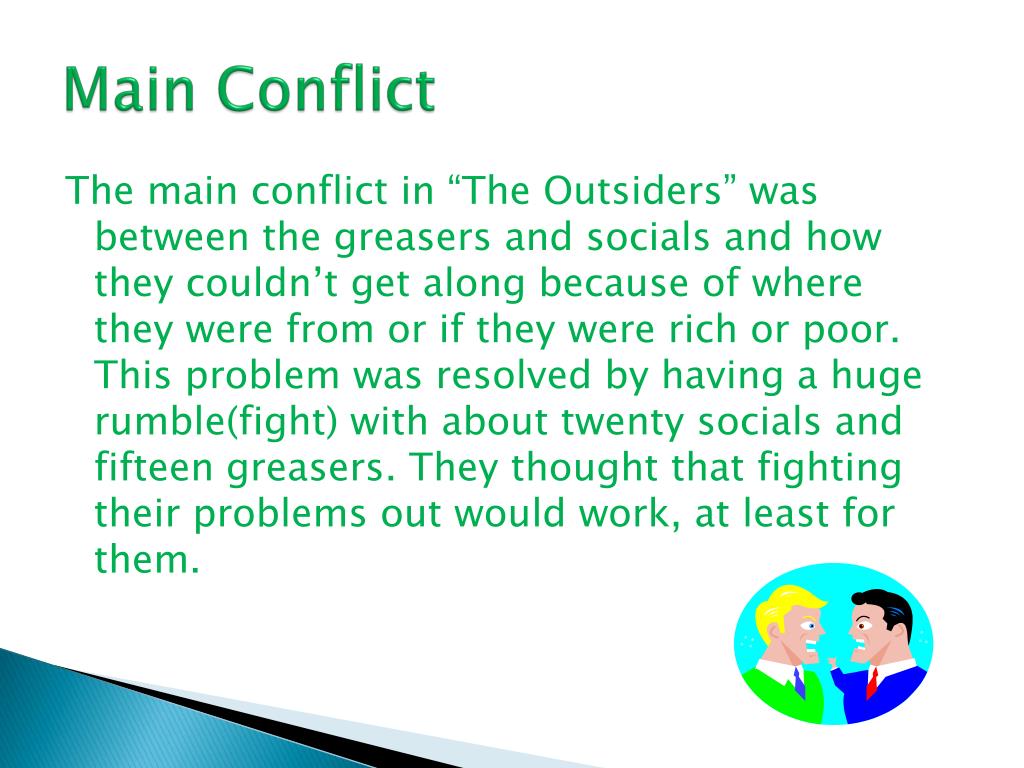 Main Conflict

The main conflict in “The Outsiders” was between the greasers and socials and how they couldn’t get along because of where they were from or if they were rich or poor. This problem was resolved by having a huge rumble(fight) with about twenty socials and fifteen greasers. They thought that fighting their problems out would work, at least for them.